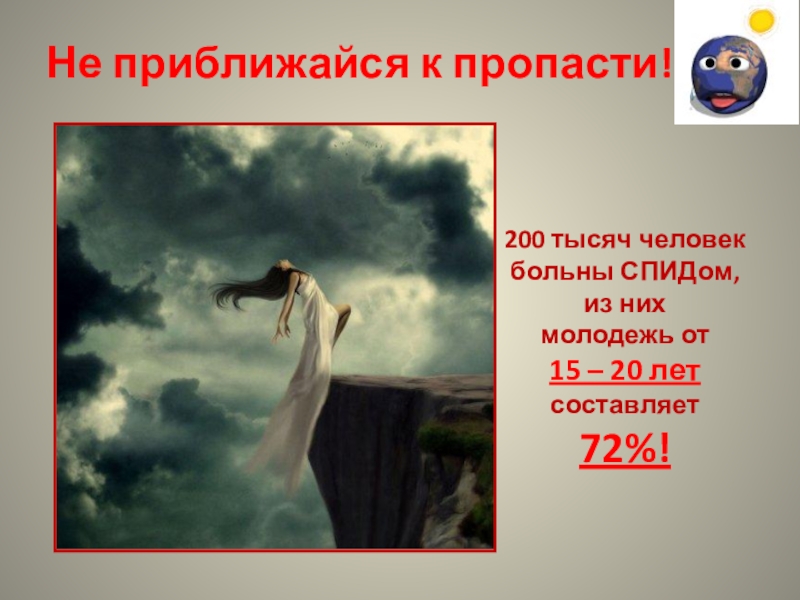 Не приближайся к пропасти!

200 тысяч человек больны СПИДом, из них молодежь от 15 – 20 лет составляет 72%!